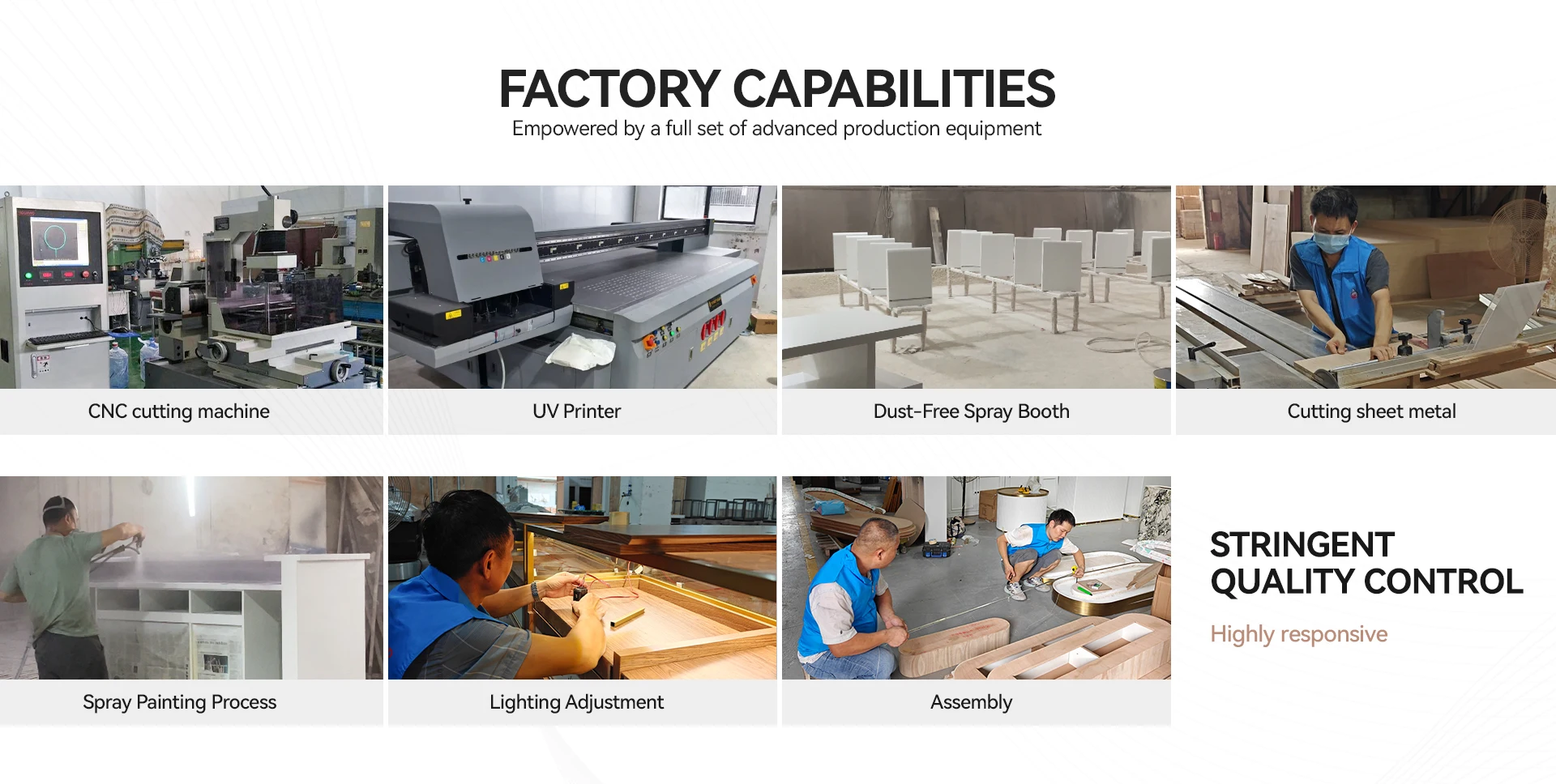 FACTORY CAPABILITIES
Empowered by a full set of advanced production equipment

CNC cutting machine

UV Printer

Dust-Free Spray Booth

Cutting sheet metal

Spray Painting Process

Lighting Adjustment

Assembly

STRINGENT QUALITY CONTROL
Highly responsive